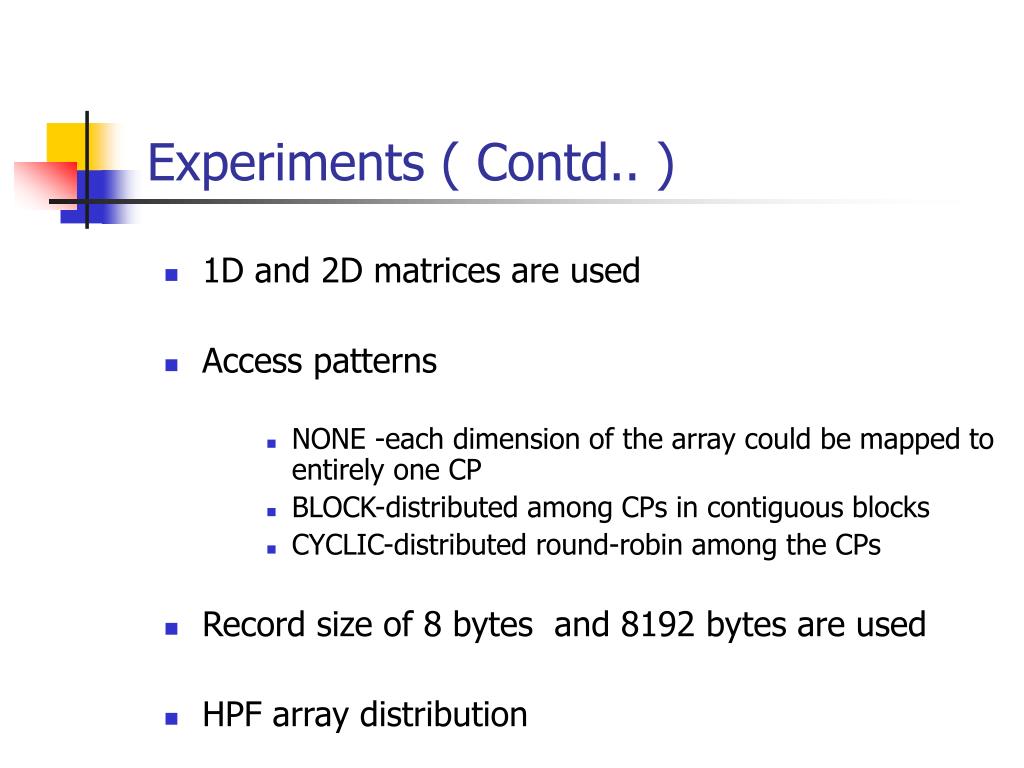 Experiments ( Contd.. )

1D and 2D matrices are used

Access patterns

NONE -each dimension of the array could be mapped to entirely one CP

BLOCK-distributed among CPs in contiguous blocks

CYCLIC-distributed round-robin among the CPs

Record size of 8 bytes and 8192 bytes are used

HPF array distribution